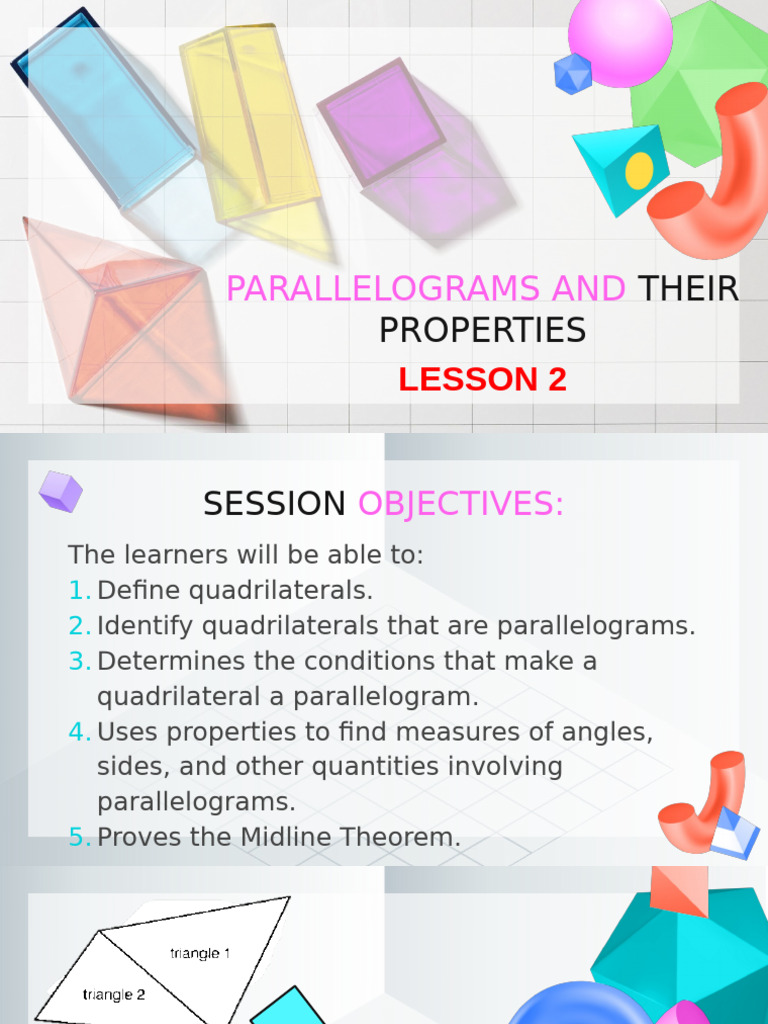 PARALLELOGRAMS AND THEIR PROPERTIES

LESSON 2

SESSION OBJECTIVES:

The learners will be able to:
1. Define quadrilaterals.
2. Identify quadrilaterals that are parallelograms.
3. Determines the conditions that make a quadrilateral a parallelogram.
4. Uses properties to find measures of angles, sides, and other quantities involving parallelograms.
5. Proves the Midline Theorem.

triangle 1

triangle 2